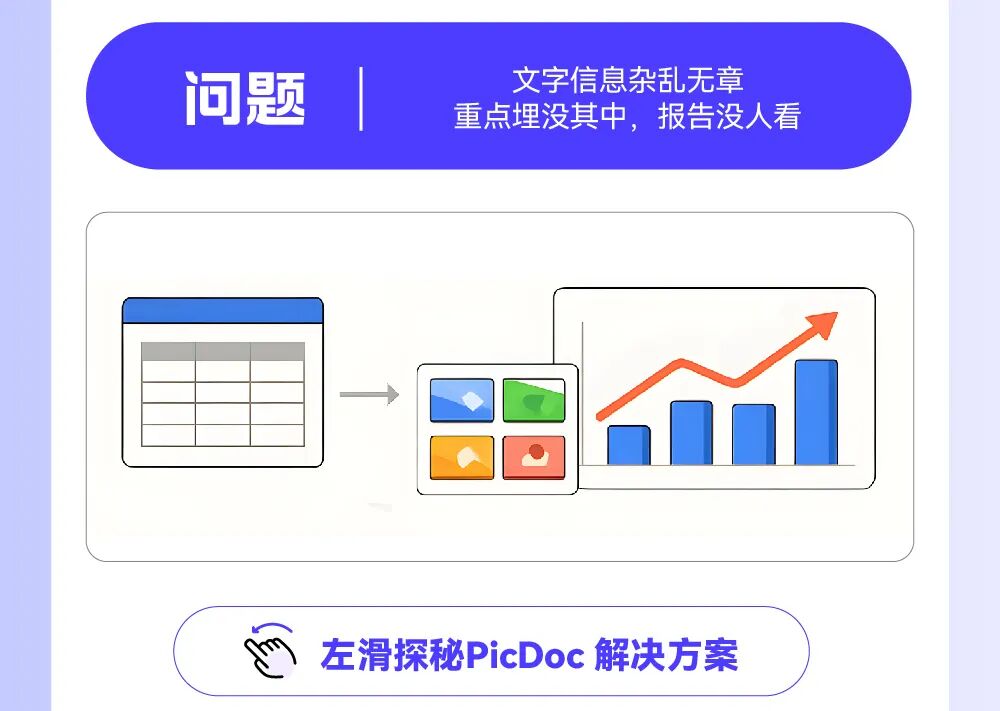 问题

文字信息杂乱无章
重点埋没其中，报告没人看

左滑探秘PicDoc 解决方案